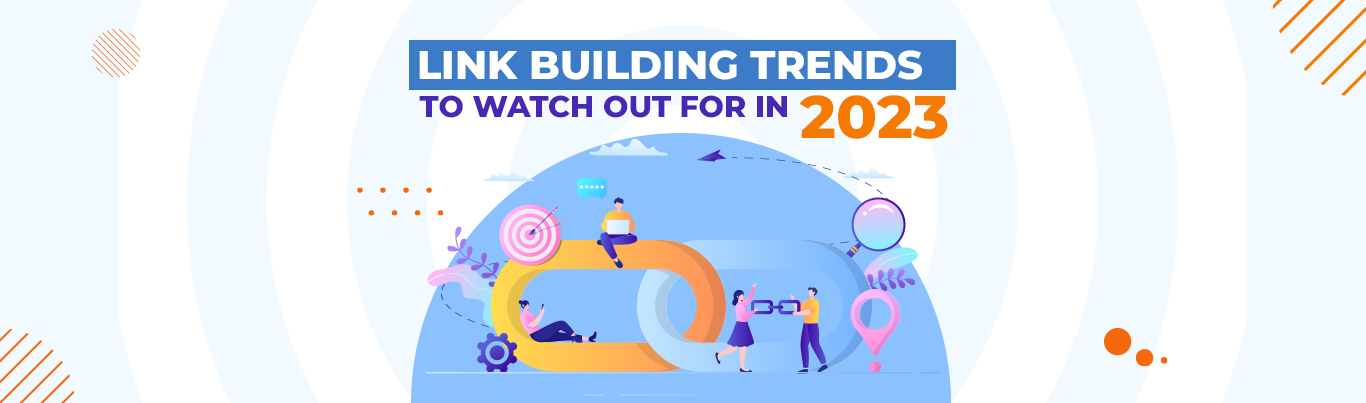 LINK BUILDING TRENDS
TO WATCH OUT FOR IN 2023